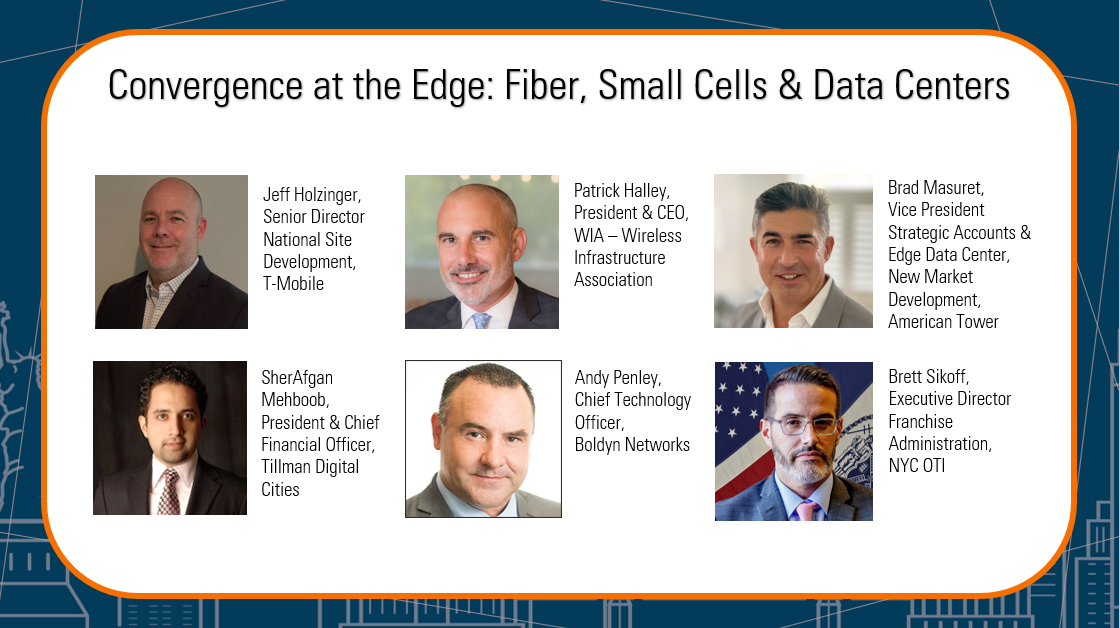 Convergence at the Edge: Fiber, Small Cells & Data Centers

Jeff Holzinger, Senior Director National Site Development, T-Mobile

Patrick Halley, President & CEO, WIA – Wireless Infrastructure Association

Brad Masuret, Vice President Strategic Accounts & Edge Data Center, New Market Development, American Tower

SherAfgan Mehboob, President & Chief Financial Officer, Tillman Digital Cities

Andy Penley, Chief Technology Officer, Boldyn Networks

Brett Sikoff, Executive Director Franchise Administration, NYC OTI